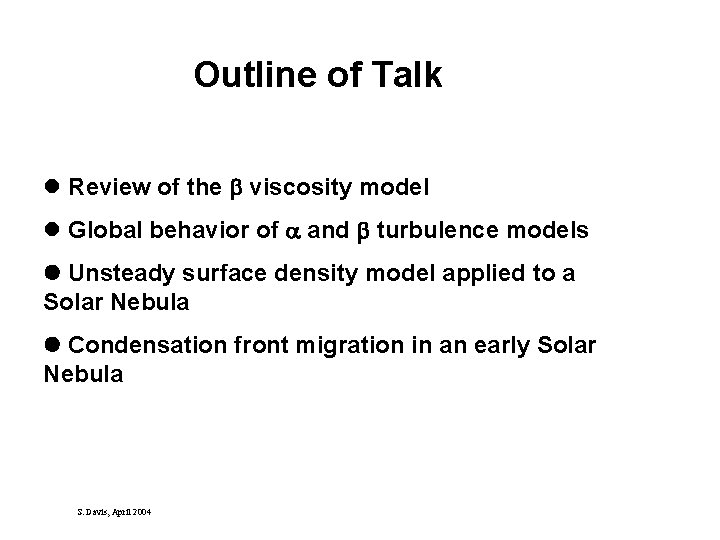 Outline of Talk

● Review of the $\beta$ viscosity model

● Global behavior of $\alpha$ and $\beta$ turbulence models

● Unsteady surface density model applied to a Solar Nebula

● Condensation front migration in an early Solar Nebula

S. Davis, April 2004